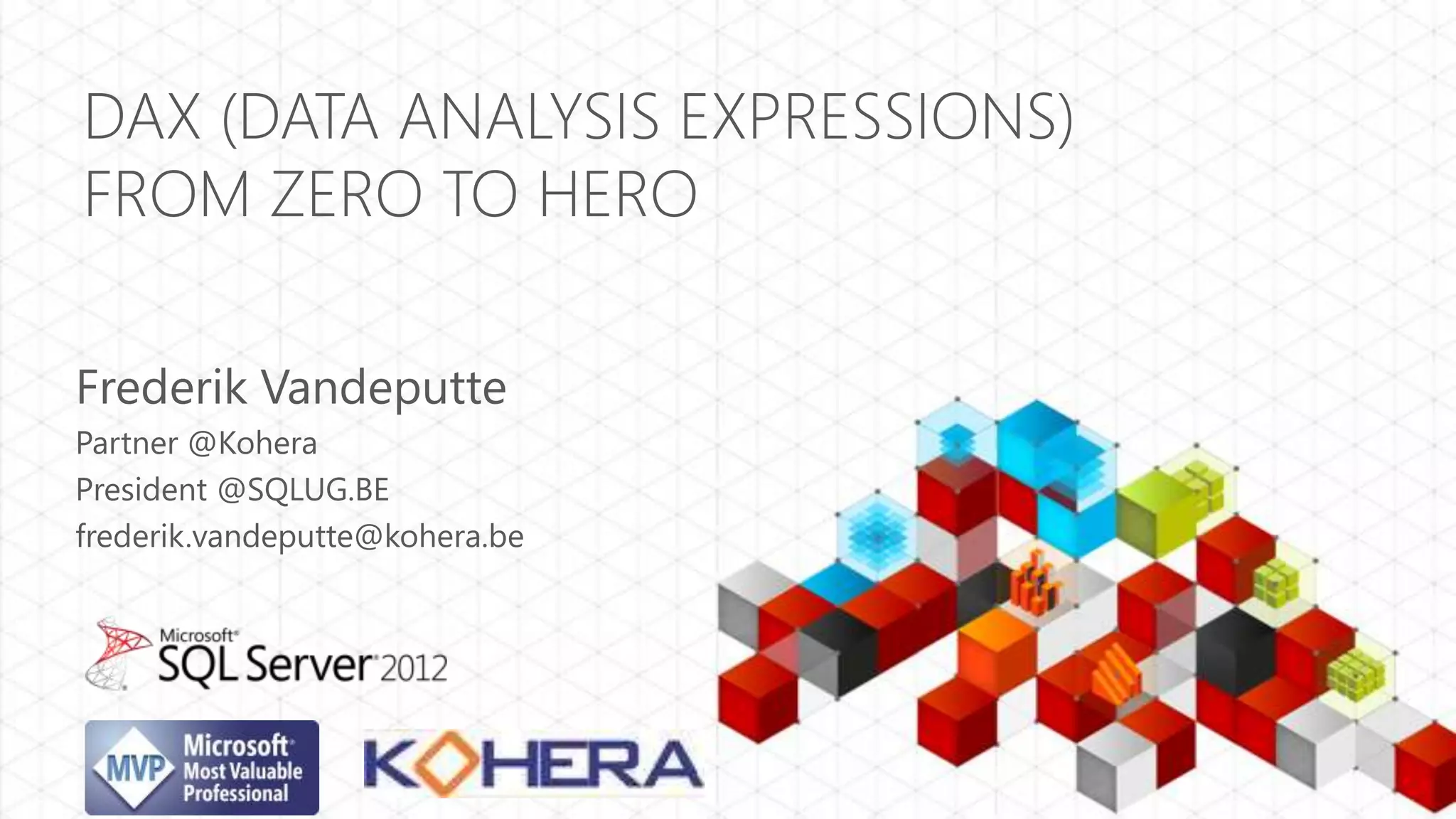 DAX (DATA ANALYSIS EXPRESSIONS)
FROM ZERO TO HERO

Frederik Vandeputte

Partner @Kohera

President @SQLUG.BE

frederik.vandeputte@kohera.be

Microsoft
SQL Server 2012

MVP Microsoft Most Valuable Professional

KOHERA